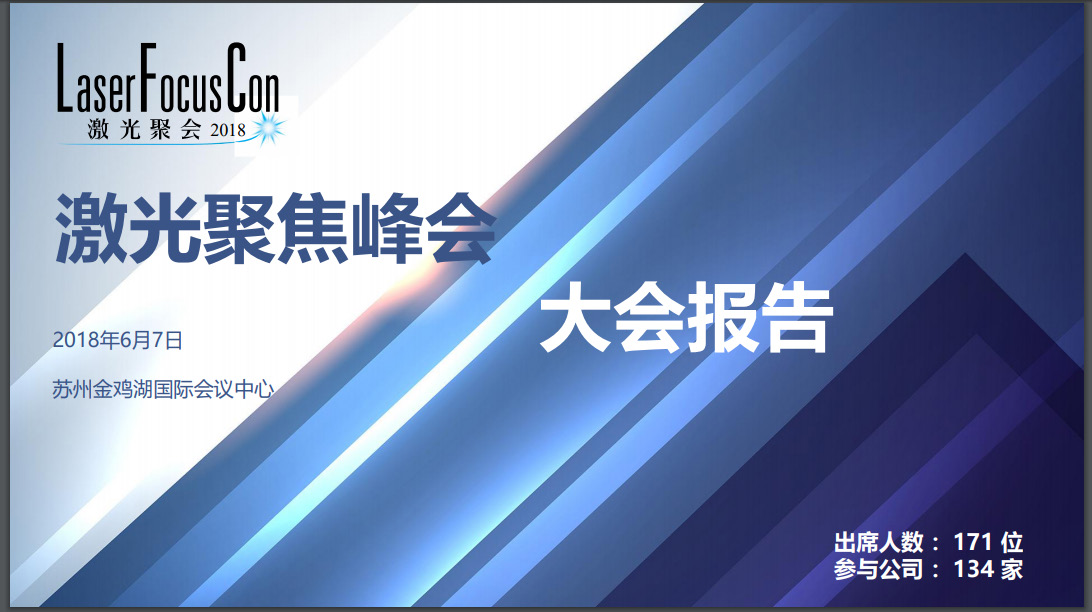 LaserFocusCon
激光聚会 2018

激光聚焦峰会

大会报告

2018年6月7日

苏州金鸡湖国际会议中心

出席人数： 171 位
参与公司： 134 家